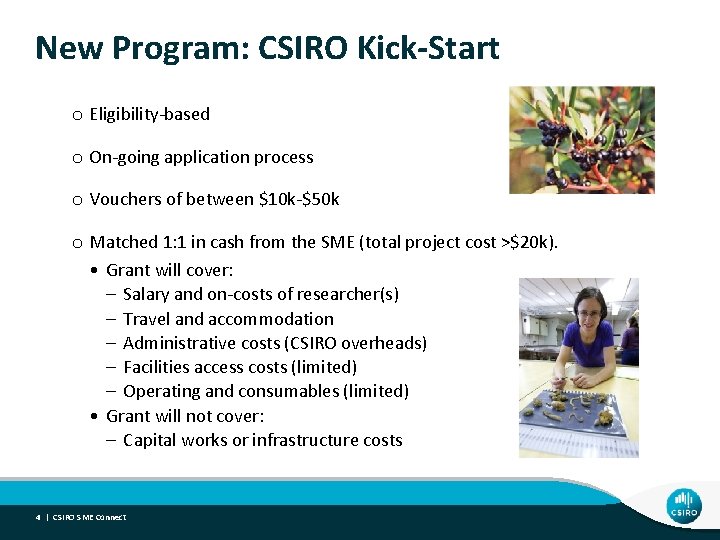 New Program: CSIRO Kick-Start

o Eligibility-based

o On-going application process

o Vouchers of between \$10k-\$50k

o Matched 1:1 in cash from the SME (total project cost >\$20k).

• Grant will cover:
– Salary and on-costs of researcher(s)
– Travel and accommodation
– Administrative costs (CSIRO overheads)
– Facilities access costs (limited)
– Operating and consumables (limited)

• Grant will not cover:
– Capital works or infrastructure costs

4 | CSIRO SME Connect

CSIRO